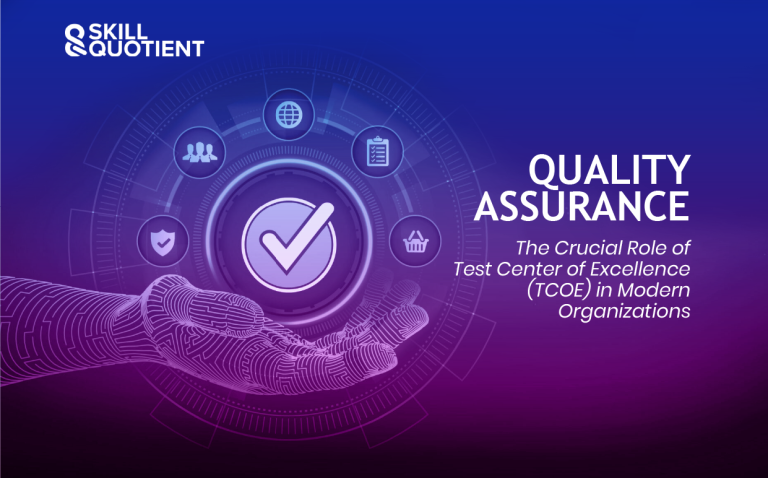 SKILL QUOTIENT

QUALITY ASSURANCE

The Crucial Role of Test Center of Excellence (TCOE) in Modern Organizations